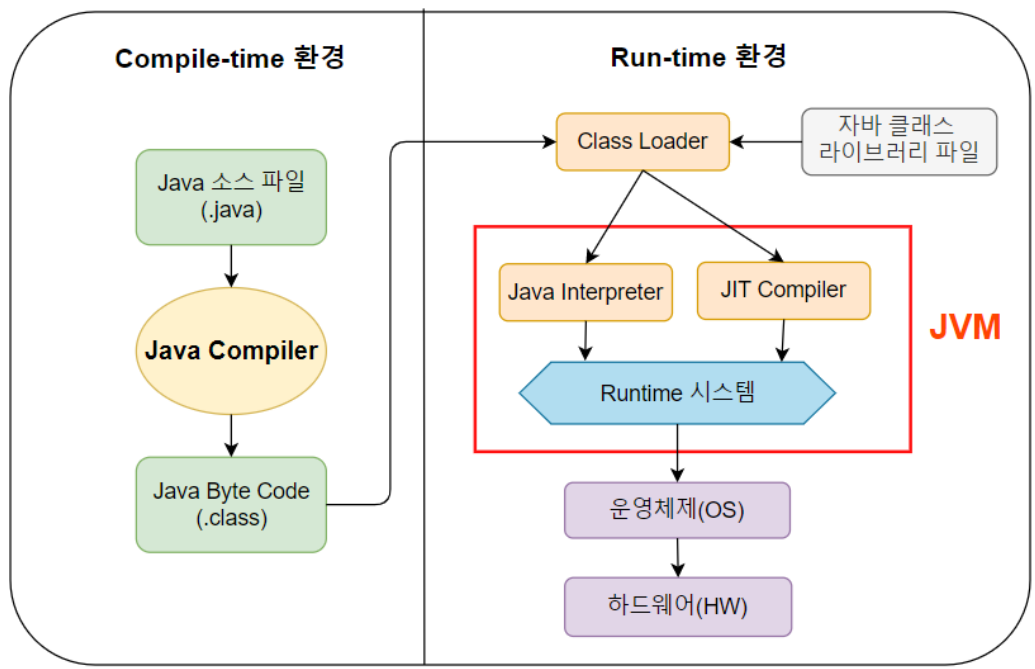 Compile-time 환경

Java 소스 파일
(.java)

Java Compiler

Java Byte Code
(.class)

Run-time 환경

Class Loader

자바 클래스
라이브러리 파일

Java Interpreter

JIT Compiler

JVM

Runtime 시스템

운영체제(OS)

하드웨어(HW)